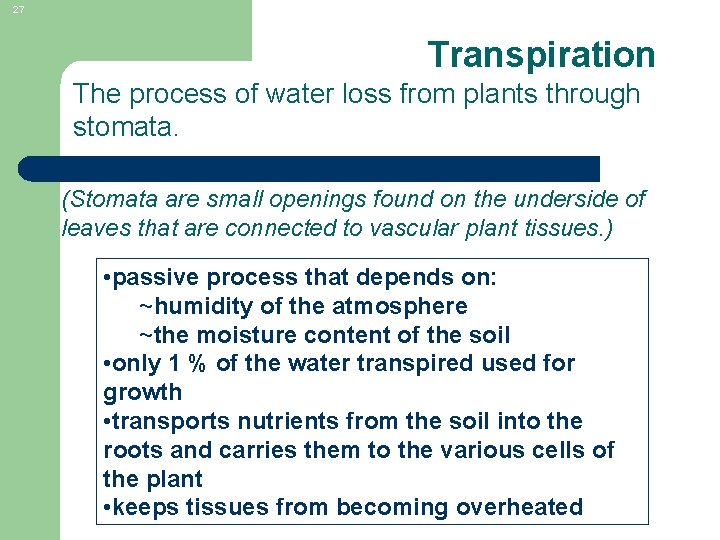 27

Transpiration

The process of water loss from plants through stomata.

(Stomata are small openings found on the underside of leaves that are connected to vascular plant tissues.)

•passive process that depends on:
~humidity of the atmosphere
~the moisture content of the soil
•only 1 % of the water transpired used for growth
•transports nutrients from the soil into the roots and carries them to the various cells of the plant
•keeps tissues from becoming overheated